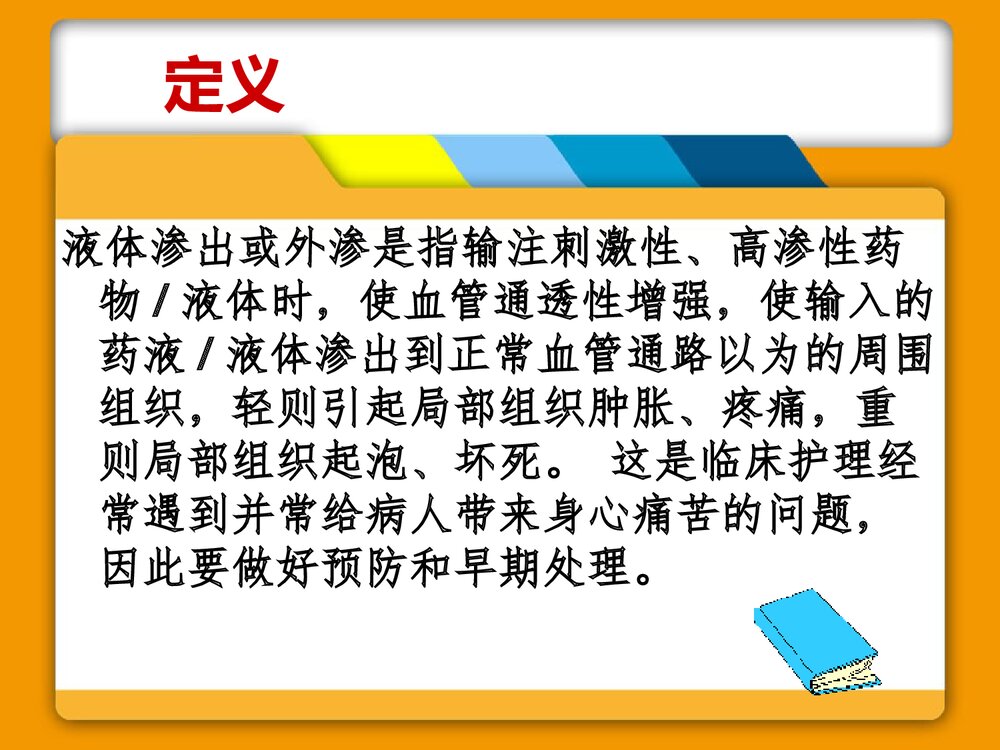 定义

液体渗出或外渗是指输注刺激性、高渗性药物/液体时，使血管通透性增强，使输入的药液/液体渗出到正常血管通路以为的周围组织，轻则引起局部组织肿胀、疼痛，重则局部组织起泡、坏死。 这是临床护理经常遇到并常给病人带来身心痛苦的问题，因此要做好预防和早期处理。